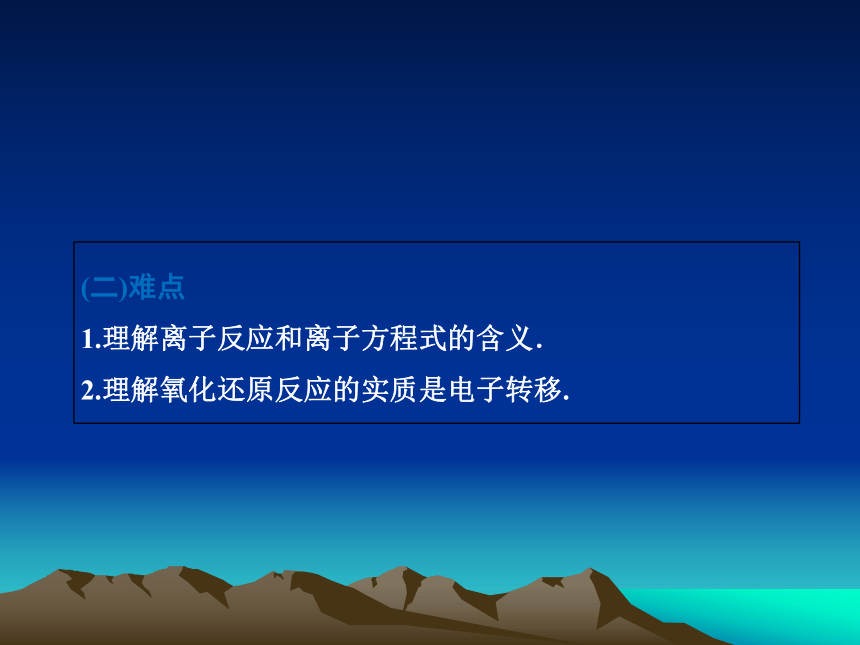 (二)难点

1.理解离子反应和离子方程式的含义.

2.理解氧化还原反应的实质是电子转移.